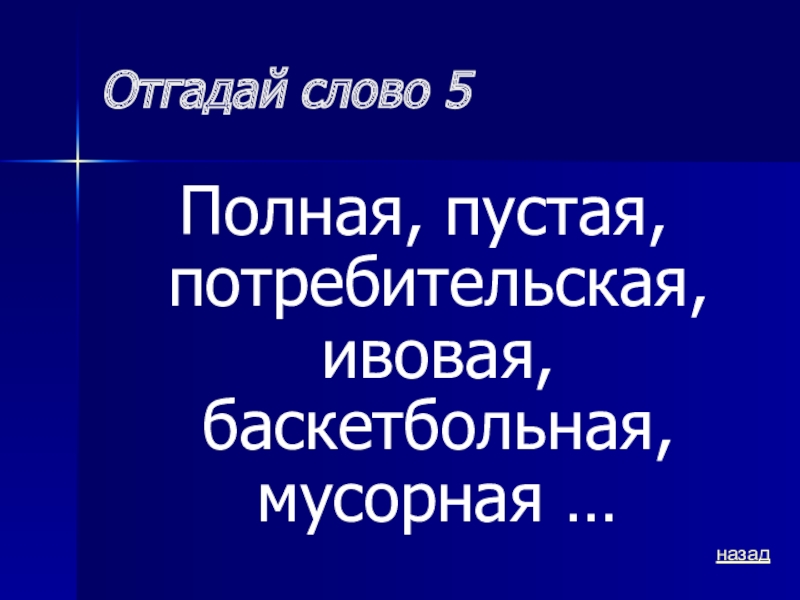 Отгадай слово 5

Полная, пустая, потребительская, ивовая, баскетбольная, мусорная …

назад